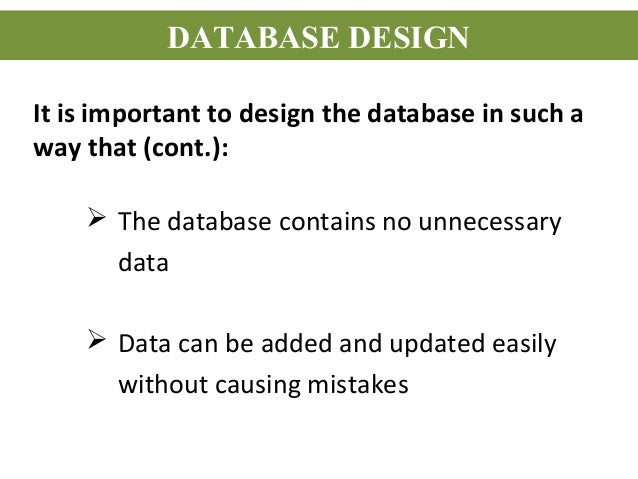 DATABASE DESIGN

It is important to design the database in such a way that (cont.):

➢ The database contains no unnecessary data

➢ Data can be added and updated easily without causing mistakes